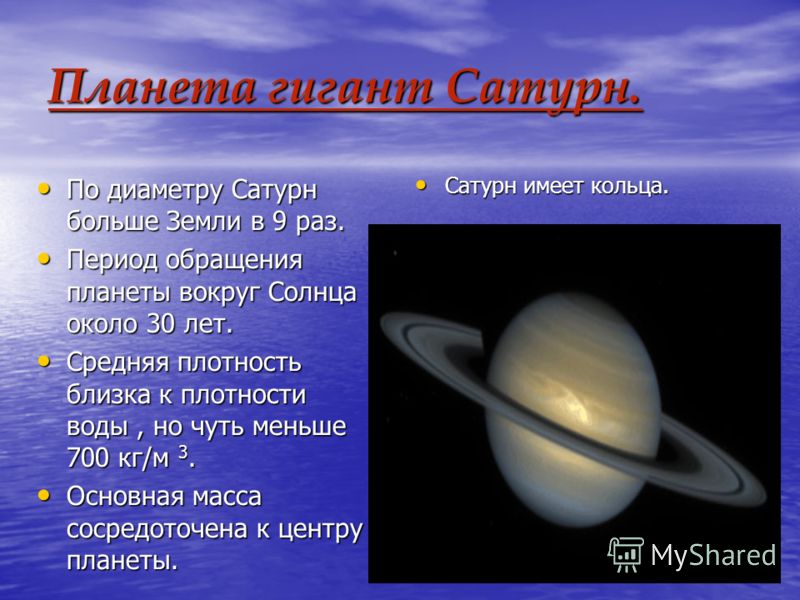 Планета гигант Сатурн.

• По диаметру Сатурн больше Земли в 9 раз.
• Период обращения планеты вокруг Солнца около 30 лет.
• Средняя плотность близка к плотности воды , но чуть меньше 700 кг/м $^3$.
• Основная масса сосредоточена к центру планеты.

• Сатурн имеет кольца.

MyShared